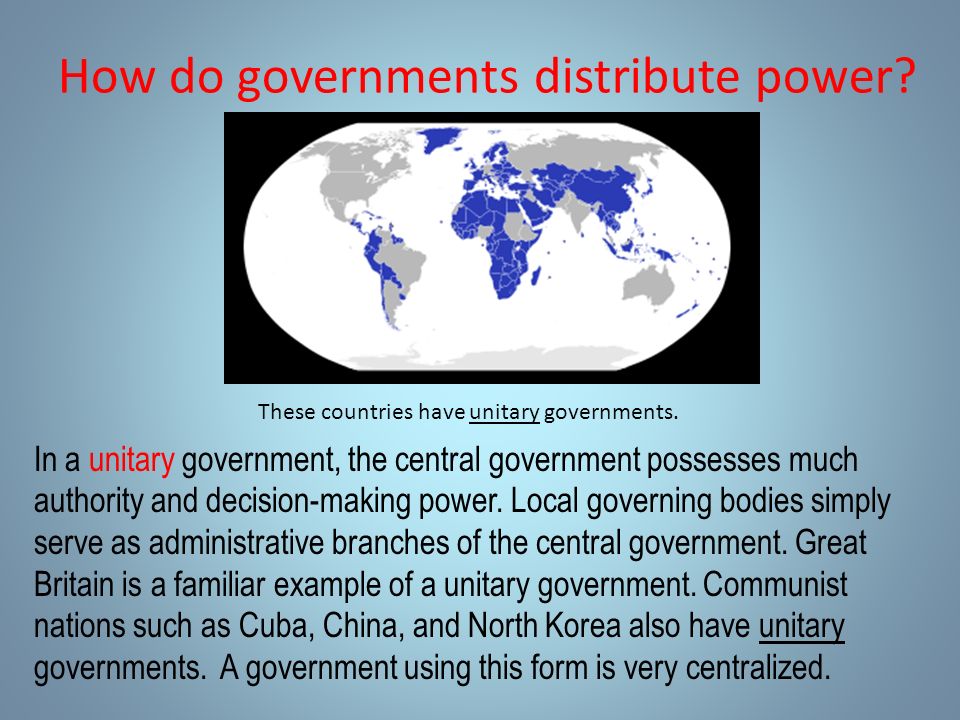 How do governments distribute power?

These countries have unitary governments.

In a unitary government, the central government possesses much authority and decision-making power. Local governing bodies simply serve as administrative branches of the central government. Great Britain is a familiar example of a unitary government. Communist nations such as Cuba, China, and North Korea also have unitary governments. A government using this form is very centralized.